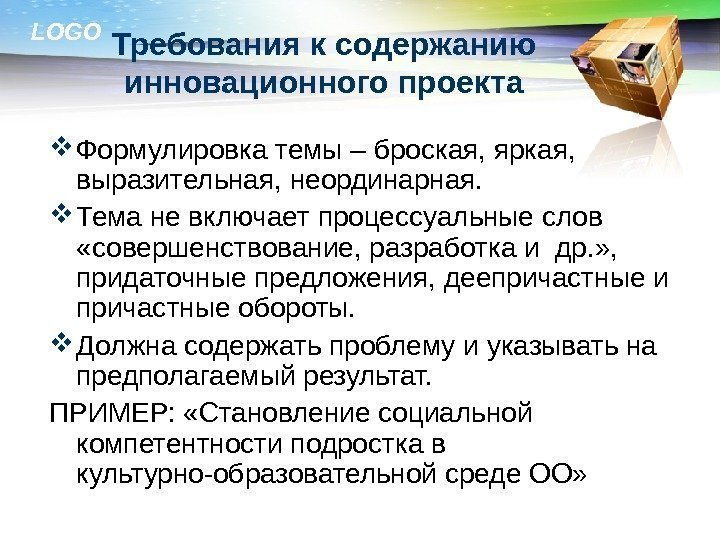 LOGO

Требования к содержанию инновационного проекта

❖ Формулировка темы – броская, яркая, выразительная, неординарная.

❖ Тема не включает процессуальные слов «совершенствование, разработка и  др.», придаточные предложения, деепричастные и причастные обороты.

❖ Должна содержать проблему и указывать на предполагаемый результат.

ПРИМЕР: «Становление социальной компетентности подростка в культурно-образовательной среде ОО»